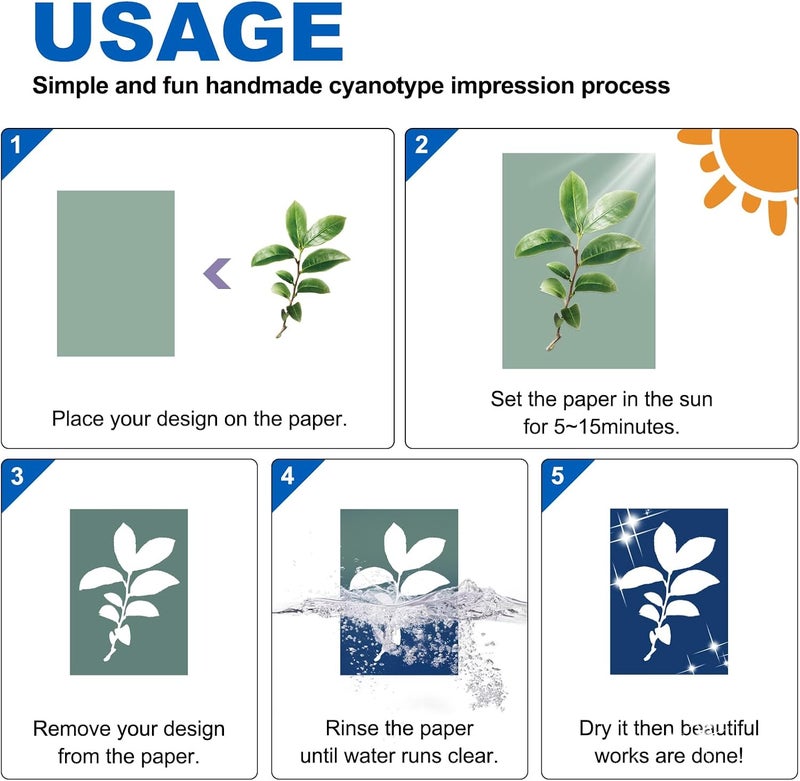 USAGE

Simple and fun handmade cyanotype impression process

1

Place your design on the paper.

2

Set the paper in the sun for 5~15minutes.

3

Remove your design from the paper.

4

Rinse the paper until water runs clear.

5

Dry it then beautiful works are done!